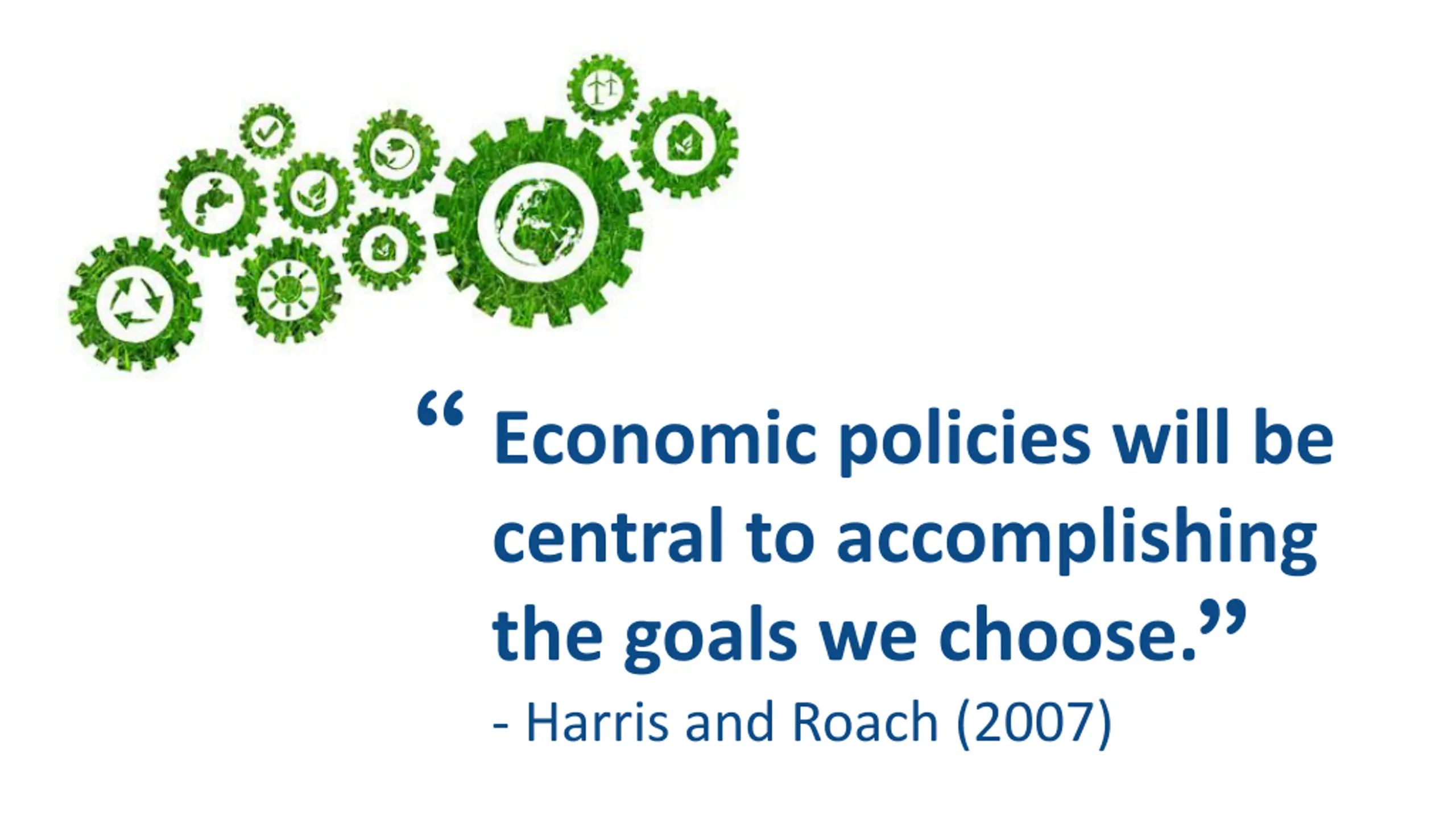 “ Economic policies will be central to accomplishing the goals we choose.”
- Harris and Roach (2007)